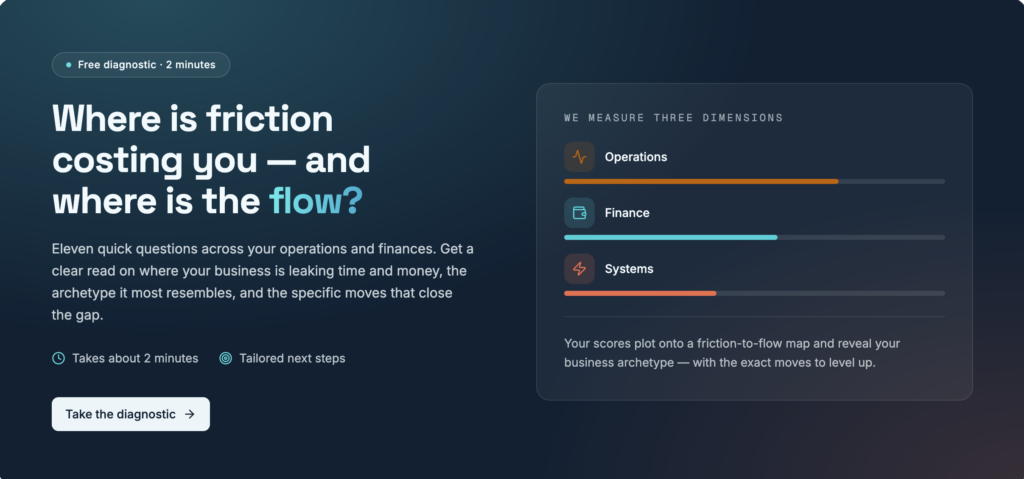 Free diagnostic · 2 minutes

Where is friction costing you — and where is the flow?

Eleven quick questions across your operations and finances. Get a clear read on where your business is leaking time and money, the archetype it most resembles, and the specific moves that close the gap.

Takes about 2 minutes

Tailored next steps

Take the diagnostic →

WE MEASURE THREE DIMENSIONS

Operations

Finance

Systems

Your scores plot onto a friction-to-flow map and reveal your business archetype — with the exact moves to level up.